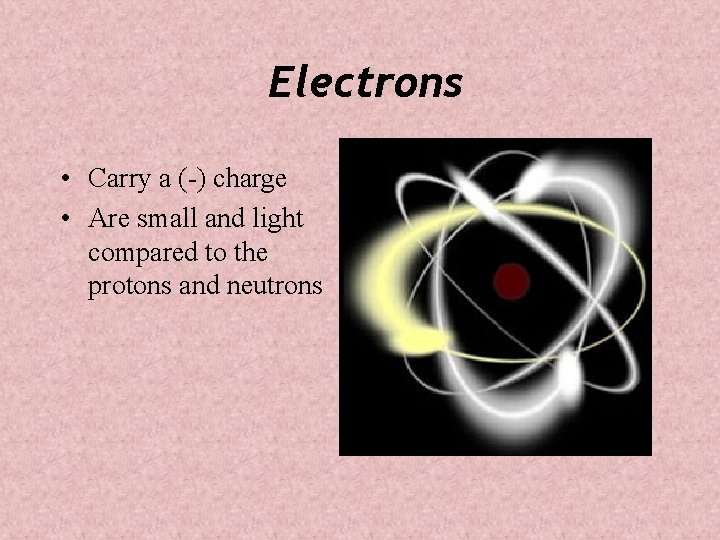 Electrons

• Carry a (-) charge
• Are small and light compared to the protons and neutrons